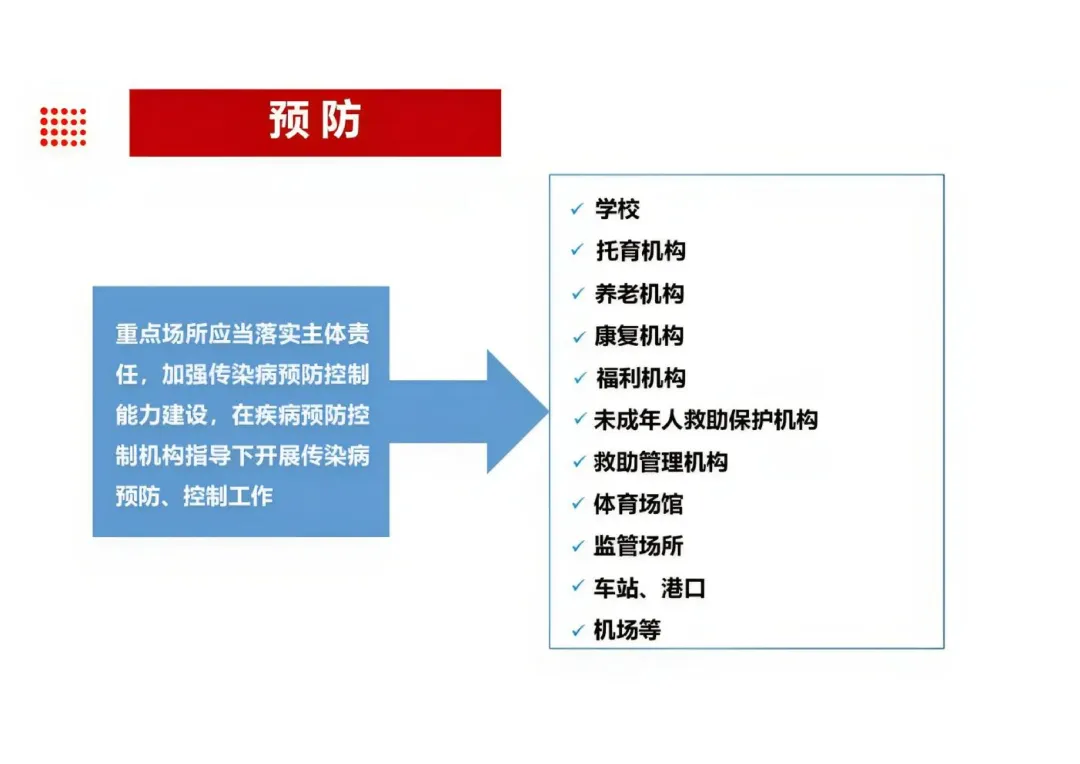 预防

重点场所应当落实主体责任，加强传染病预防控制能力建设，在疾病预防控制机构指导下开展传染病预防、控制工作

✓ 学校
✓ 托育机构
✓ 养老机构
✓ 康复机构
✓ 福利机构
✓ 未成年人救助保护机构
✓ 救助管理机构
✓ 体育场馆
✓ 监管场所
✓ 车站、港口
✓ 机场等